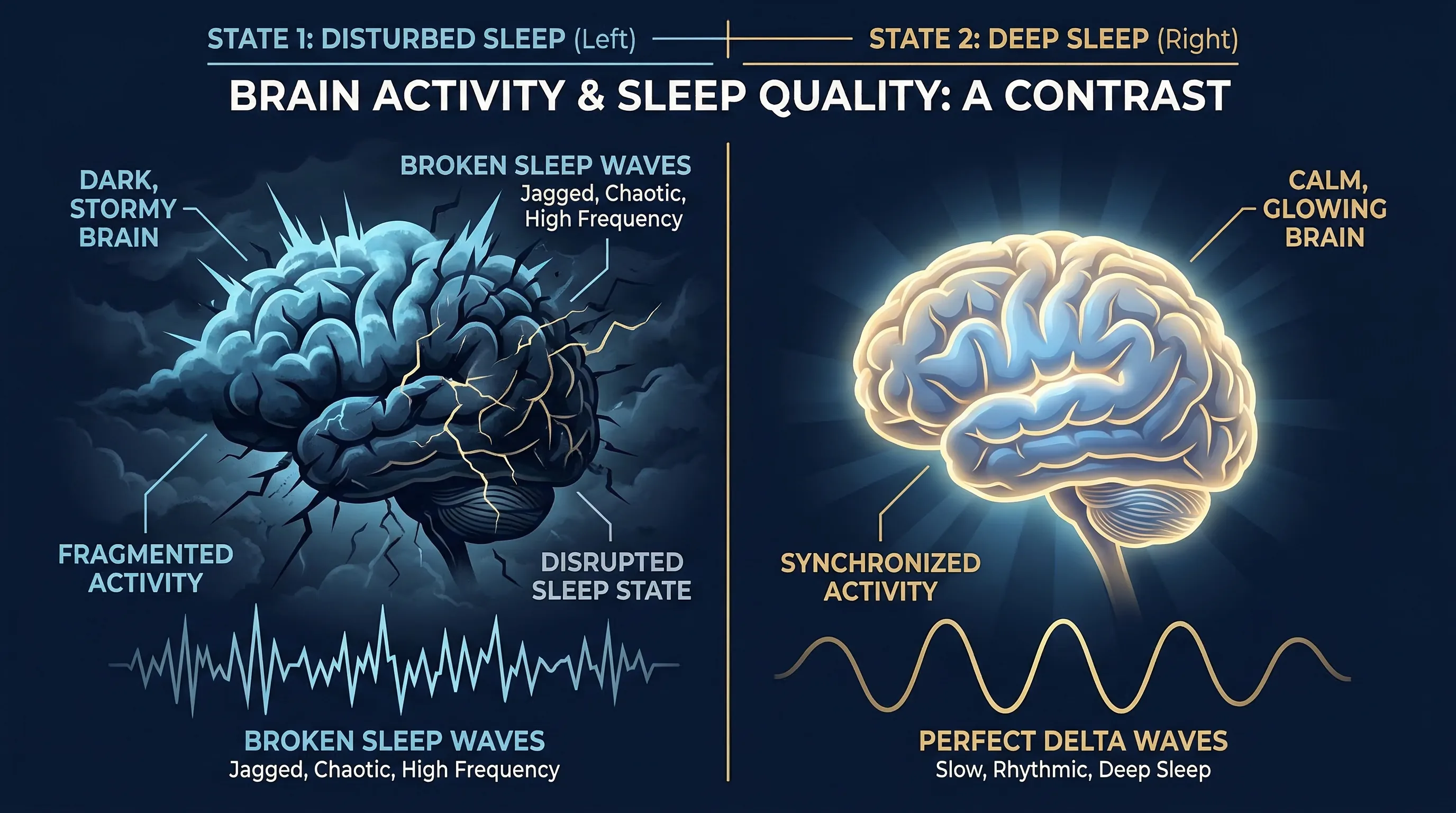 STATE 1: DISTURBED SLEEP (Left)

STATE 2: DEEP SLEEP (Right)

BRAIN ACTIVITY & SLEEP QUALITY: A CONTRAST

DARK, STORMY BRAIN

BROKEN SLEEP WAVES
Jagged, Chaotic, High Frequency

FRAGMENTED ACTIVITY

DISRUPTED SLEEP STATE

BROKEN SLEEP WAVES
Jagged, Chaotic, High Frequency

CALM, GLOWING BRAIN

SYNCHRONIZED ACTIVITY

PERFECT DELTA WAVES
Slow, Rhythmic, Deep Sleep